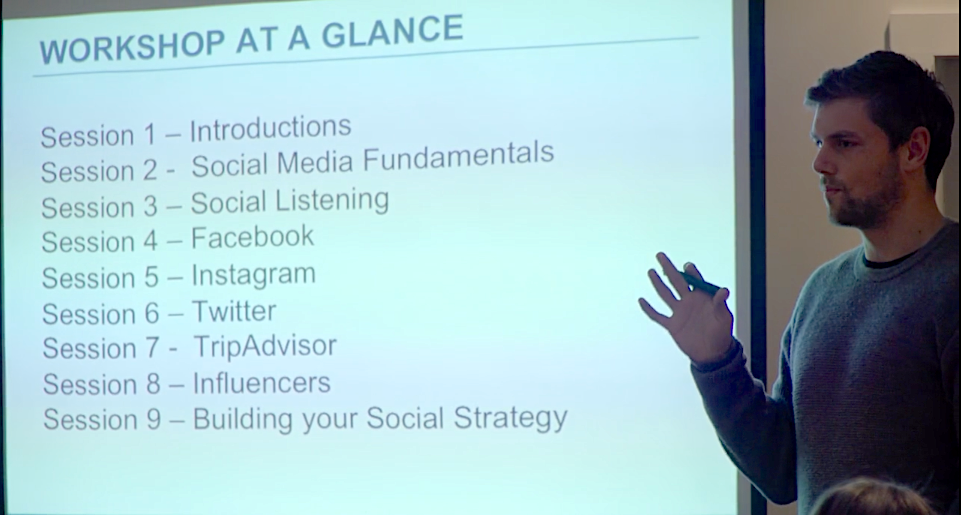 WORKSHOP AT A GLANCE

Session 1 – Introductions
Session 2 - Social Media Fundamentals
Session 3 – Social Listening
Session 4 – Facebook
Session 5 – Instagram
Session 6 – Twitter
Session 7 - TripAdvisor
Session 8 – Influencers
Session 9 – Building your Social Strategy